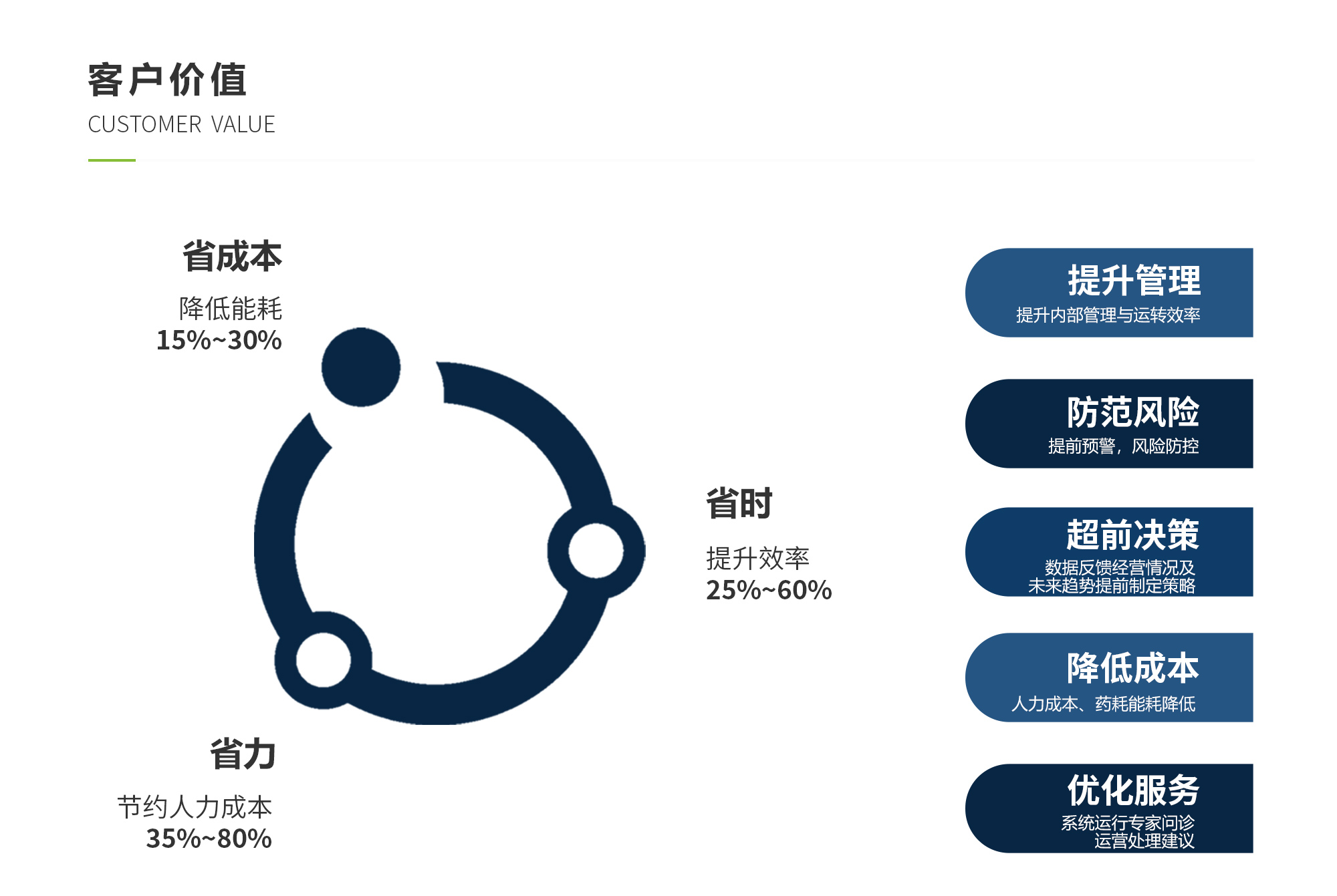 客户价值
CUSTOMER VALUE

省成本
降低能耗
15%~30%

省时
提升效率
25%~60%

省力
节约人力成本
35%~80%

提升管理
提升内部管理与运转效率

防范风险
提前预警，风险防控

超前决策
数据反馈经营情况及
未来趋势提前制定策略

降低成本
人力成本、药耗能耗降低

优化服务
系统运行专家问诊
运营处理建议